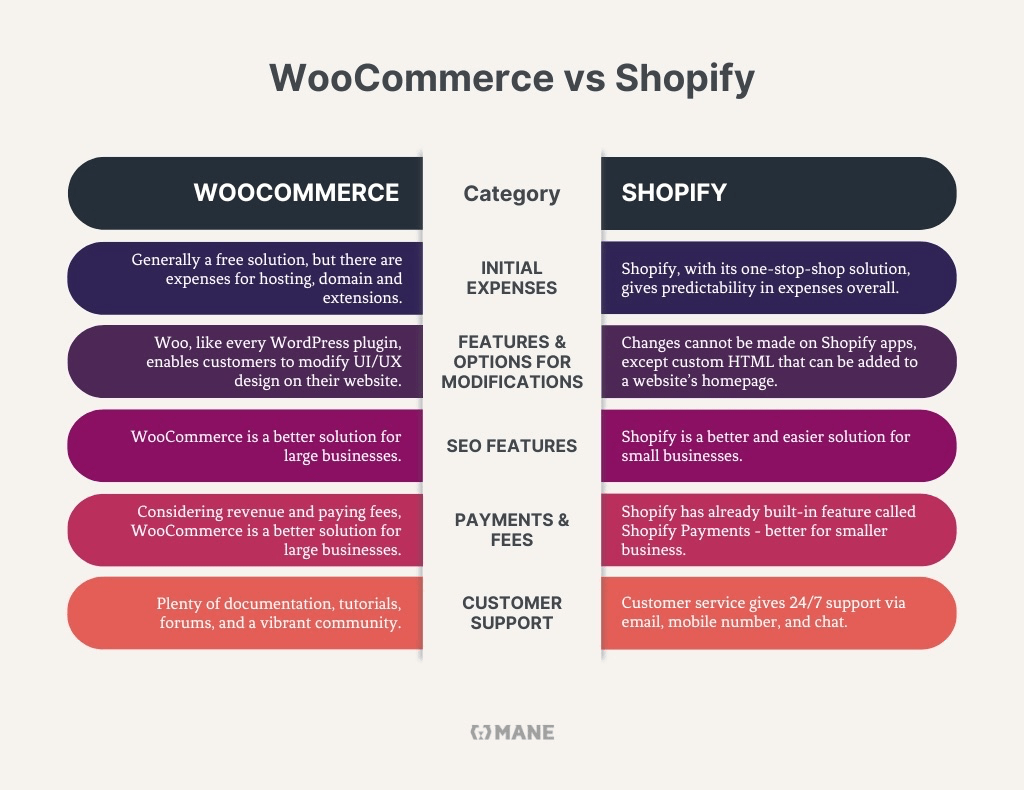 WooCommerce vs Shopify

| WOOCOMMERCE | Category | SHOPIFY |
|---|---|---|
| Generally a free solution, but there are expenses for hosting, domain and extensions. | INITIAL EXPENSES | Shopify, with its one-stop-shop solution, gives predictability in expenses overall. |
| Woo, like every WordPress plugin, enables customers to modify UI/UX design on their website. | FEATURES & OPTIONS FOR MODIFICATIONS | Changes cannot be made on Shopify apps, except custom HTML that can be added to a website's homepage. |
| WooCommerce is a better solution for large businesses. | SEO FEATURES | Shopify is a better and easier solution for small businesses. |
| Considering revenue and paying fees, WooCommerce is a better solution for large businesses. | PAYMENTS & FEES | Shopify has already built-in feature called Shopify Payments - better for smaller business. |
| Plenty of documentation, tutorials, forums, and a vibrant community. | CUSTOMER SUPPORT | Customer service gives 24/7 support via email, mobile number, and chat. |

MANE